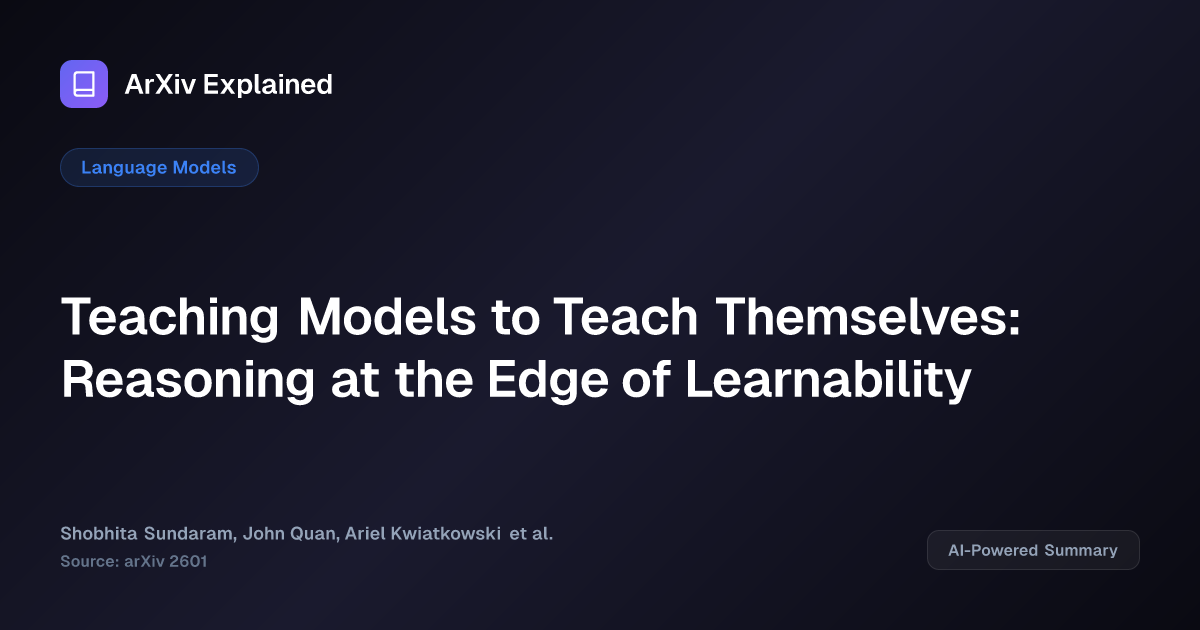 ArXiv Explained

Language Models

Teaching Models to Teach Themselves: Reasoning at the Edge of Learnability

Shobhita Sundaram, John Quan, Ariel Kwiatkowski et al.
Source: arXiv 2601

AI-Powered Summary